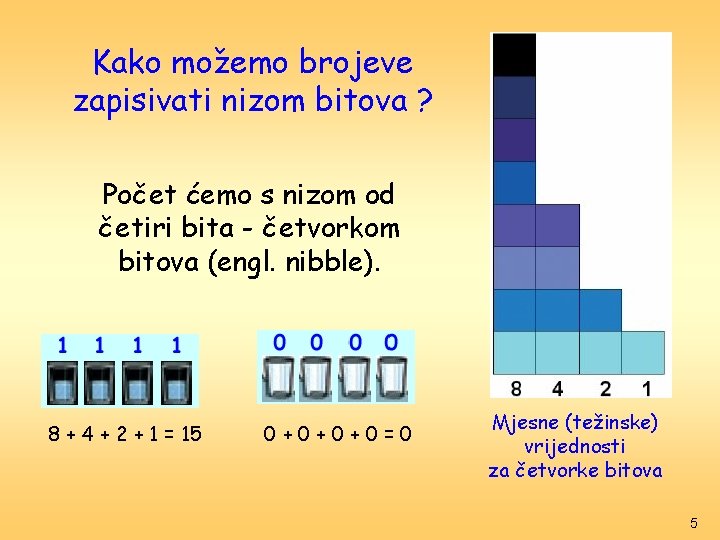 Kako možemo brojeve zapisivati nizom bitova ?

Počet ćemo s nizom od četiri bita - četvorkom bitova (engl. nibble).

1 1 1 1

8 + 4 + 2 + 1 = 15

0 0 0 0

0 + 0 + 0 + 0 = 0

8 4 2 1

Mjesne (težinske) vrijednosti za četvorke bitova

5